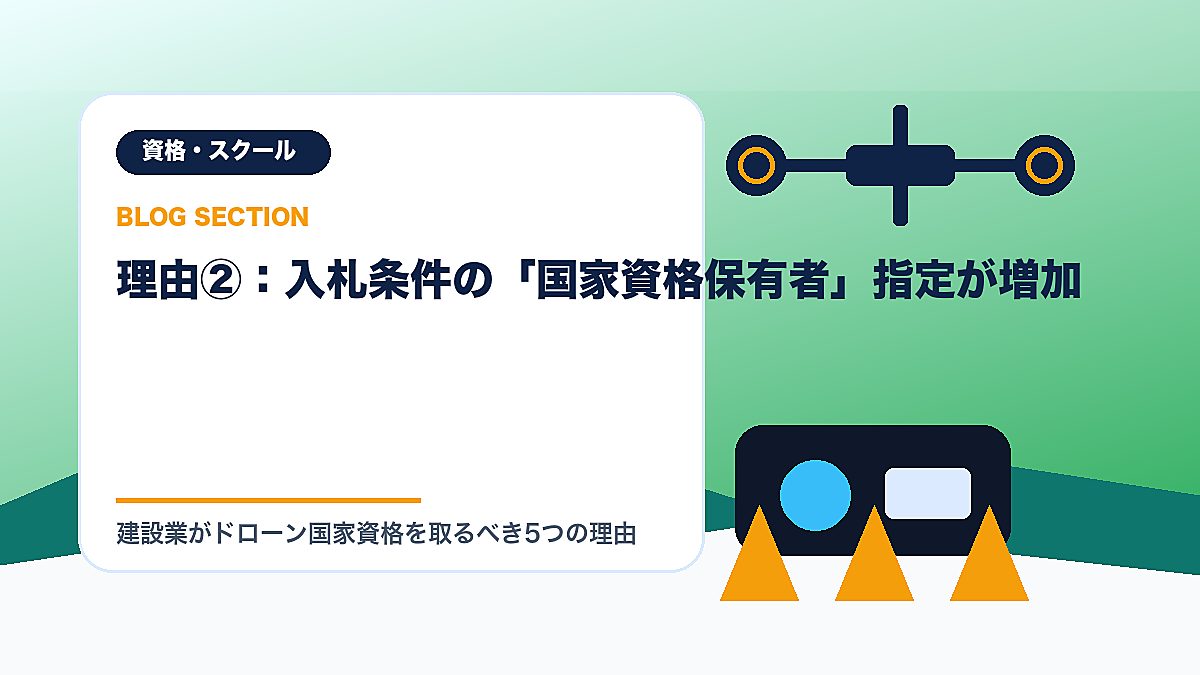 資格・スクール

BLOG SECTION

理由②：入札条件の「国家資格保有者」指定が増加

建設業がドローン国家資格を取るべき5つの理由